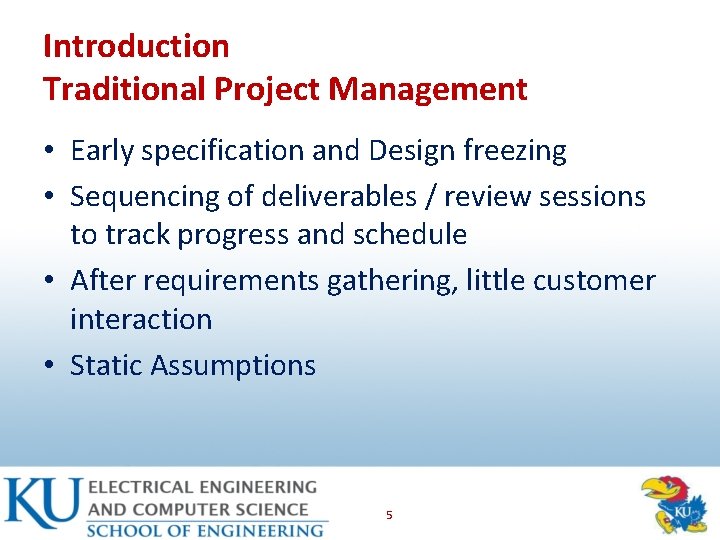 Introduction
Traditional Project Management

• Early specification and Design freezing
• Sequencing of deliverables / review sessions to track progress and schedule
• After requirements gathering, little customer interaction
• Static Assumptions

KU ELECTRICAL ENGINEERING AND COMPUTER SCIENCE
SCHOOL OF ENGINEERING

5

KU